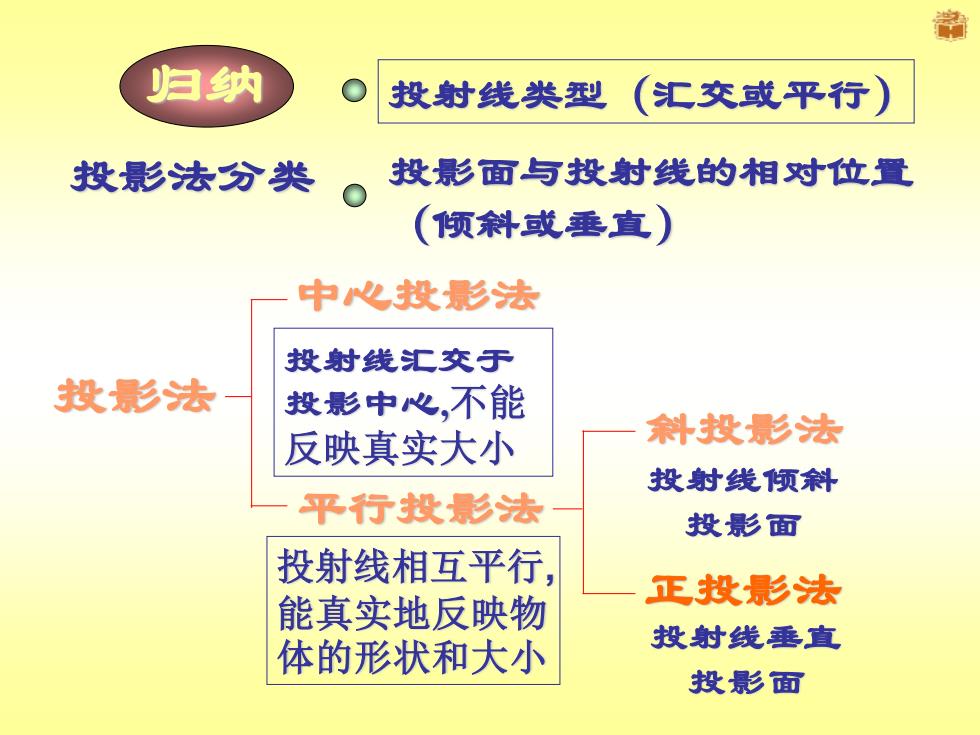 归纳

投射线类型（汇交或平行）

投影法分类

投影面与投射线的相对位置（倾斜或垂直）

投影法

中心投影法

投射线汇交于投影中心,不能反映真实大小

平行投影法

投射线相互平行,能真实地反映物体的形状和大小

斜投影法

投射线倾斜投影面

正投影法

投射线垂直投影面